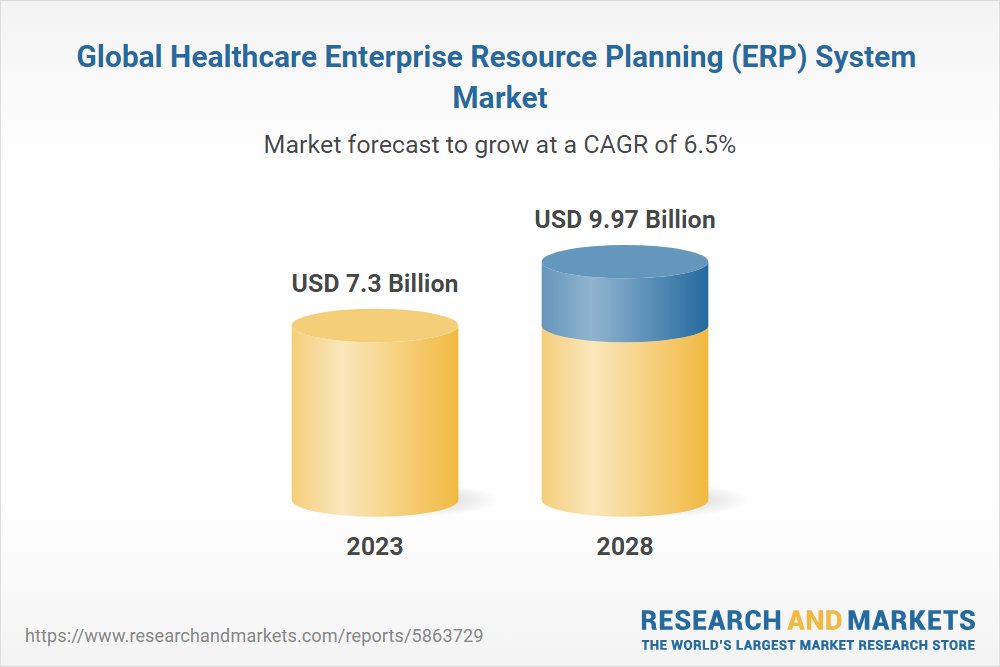 Global Healthcare Enterprise Resource Planning (ERP) System Market

Market forecast to grow at a CAGR of 6.5%

USD 7.3 Billion

USD 9.97 Billion

2023

2028

https://www.researchandmarkets.com/reports/5863729

RESEARCH AND MARKETS
THE WORLD'S LARGEST MARKET RESEARCH STORE